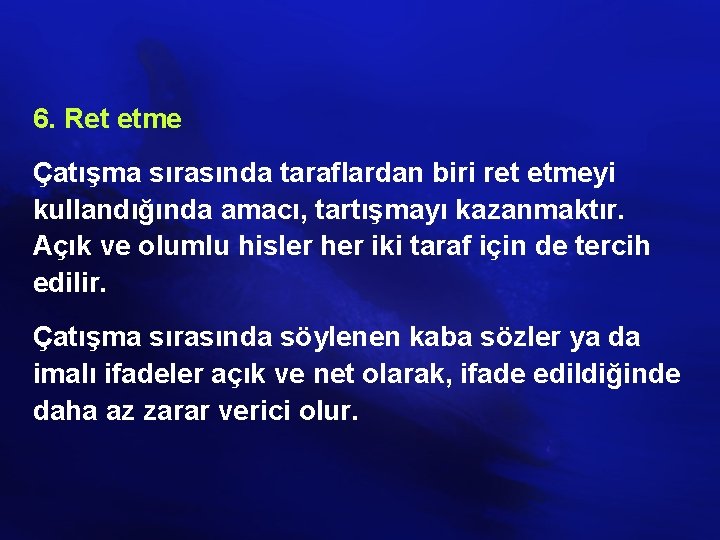 6. Ret etme

Çatışma sırasında taraflardan biri ret etmeyi kullandığında amacı, tartışmayı kazanmaktır. Açık ve olumlu hisler her iki taraf için de tercih edilir.

Çatışma sırasında söylenen kaba sözler ya da imalı ifadeler açık ve net olarak, ifade edildiğinde daha az zarar verici olur.